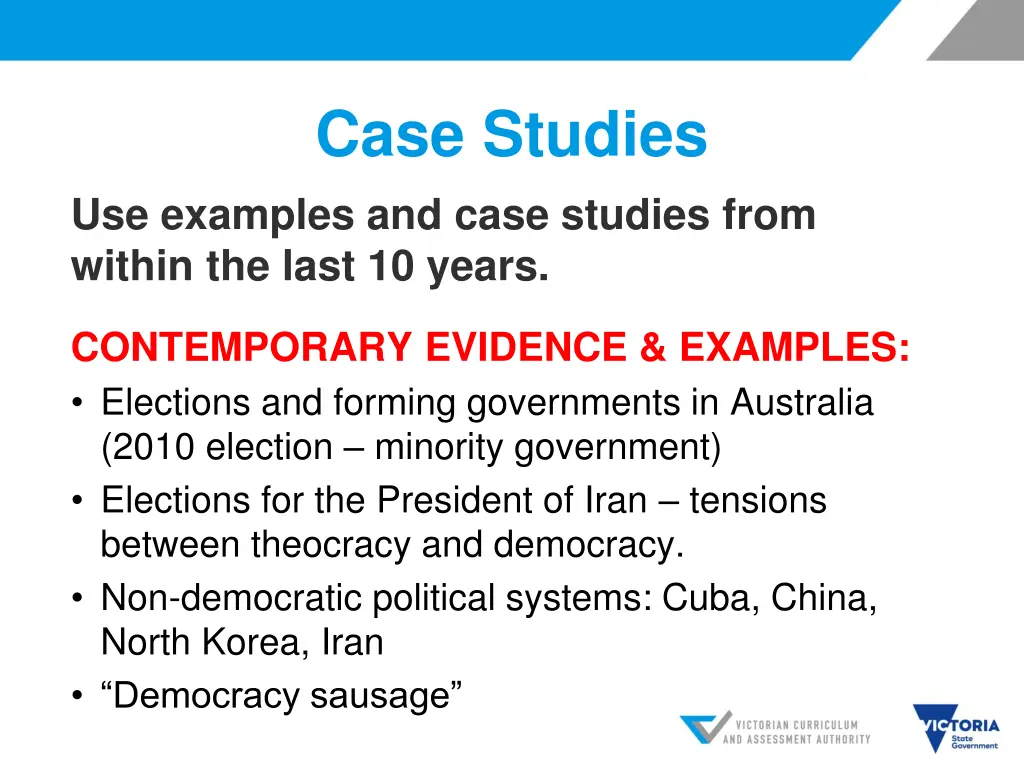 Case Studies

Use examples and case studies from within the last 10 years.

CONTEMPORARY EVIDENCE & EXAMPLES:

• Elections and forming governments in Australia (2010 election – minority government)
• Elections for the President of Iran – tensions between theocracy and democracy.
• Non-democratic political systems: Cuba, China, North Korea, Iran
• “Democracy sausage”

VICTORIAN CURRICULUM AND ASSESSMENT AUTHORITY

VICTORIA State Government